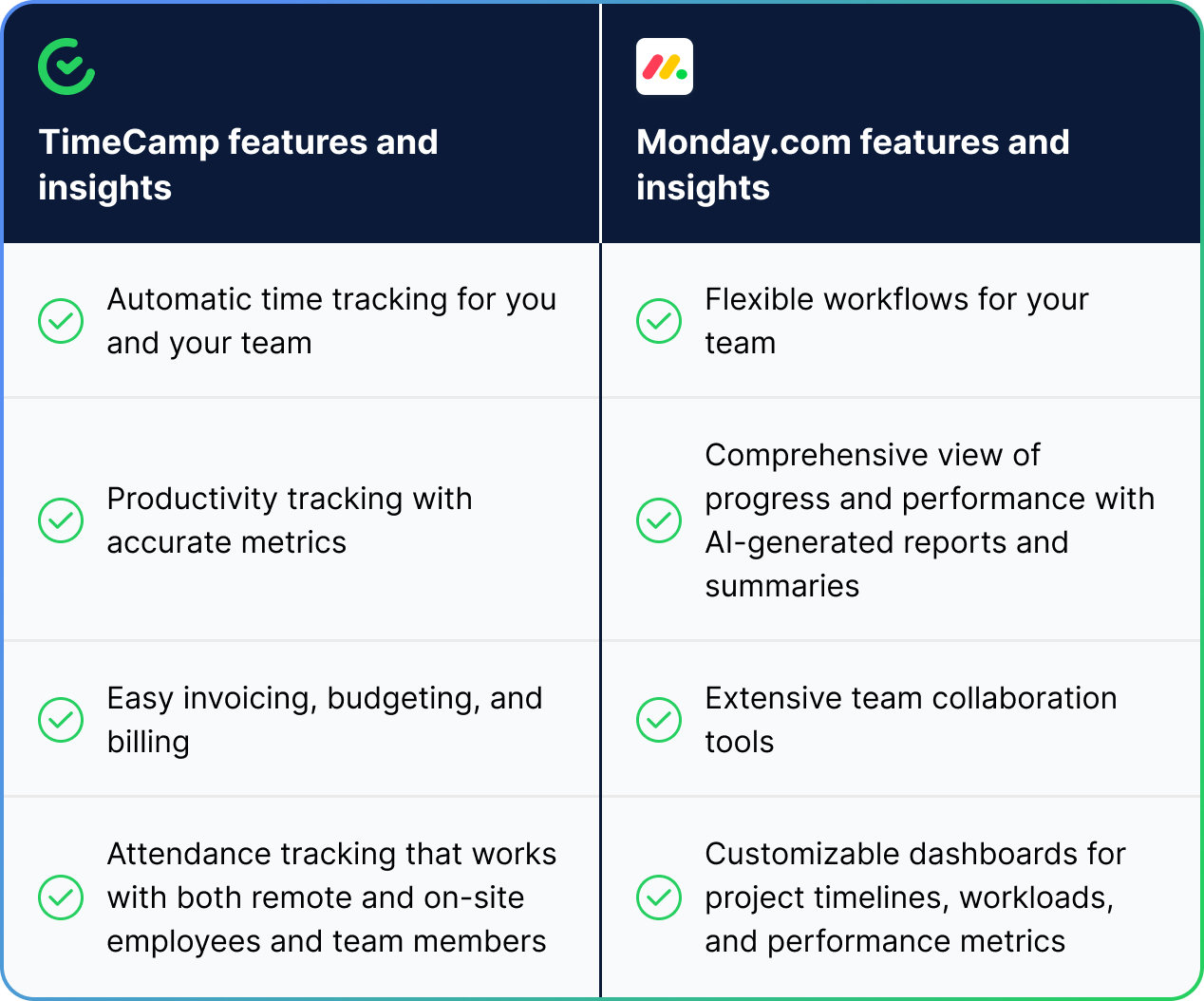 | TimeCamp features and insights | Monday.com features and insights |
|---|---|
| Automatic time tracking for you and your team | Flexible workflows for your team |
| Productivity tracking with accurate metrics | Comprehensive view of progress and performance with AI-generated reports and summaries |
| Easy invoicing, budgeting, and billing | Extensive team collaboration tools |
| Attendance tracking that works with both remote and on-site employees and team members | Customizable dashboards for project timelines, workloads, and performance metrics |